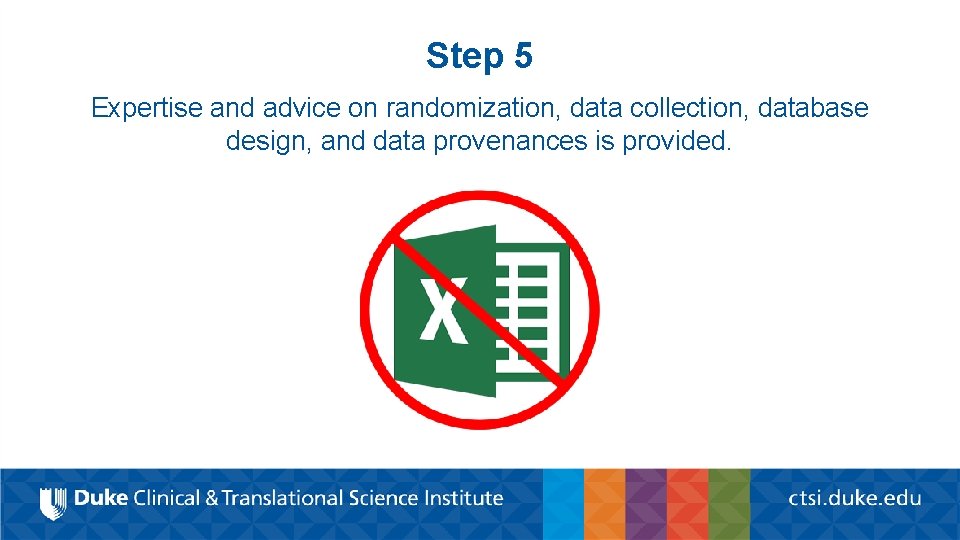 Step 5

Expertise and advice on randomization, data collection, database design, and data provenances is provided.

X

Duke Clinical & Translational Science Institute

ctsi.duke.edu